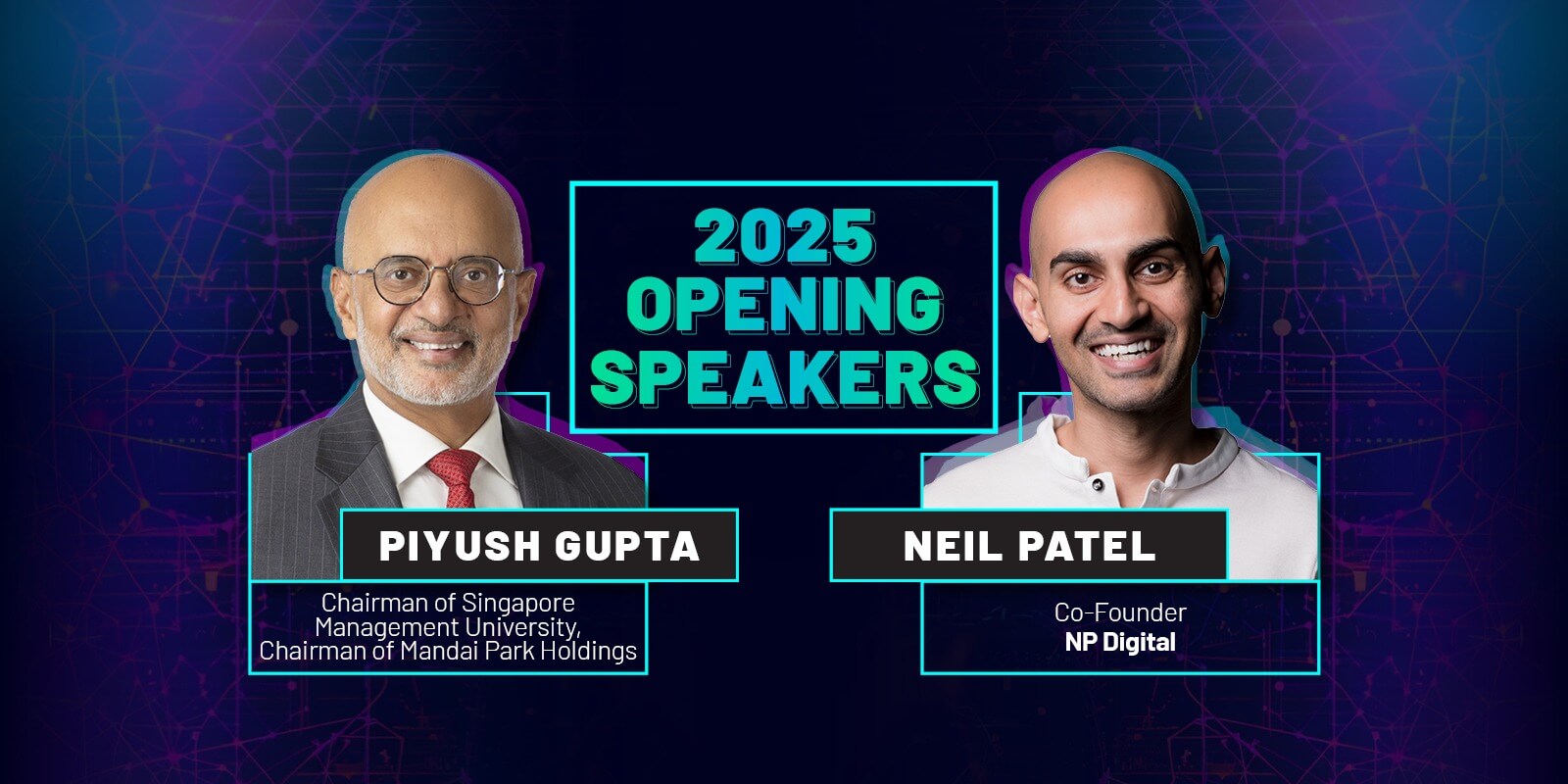 2025 OPENING SPEAKERS

PIYUSH GUPTA

Chairman of Singapore Management University, Chairman of Mandai Park Holdings

NEIL PATEL

Co-Founder
NP Digital